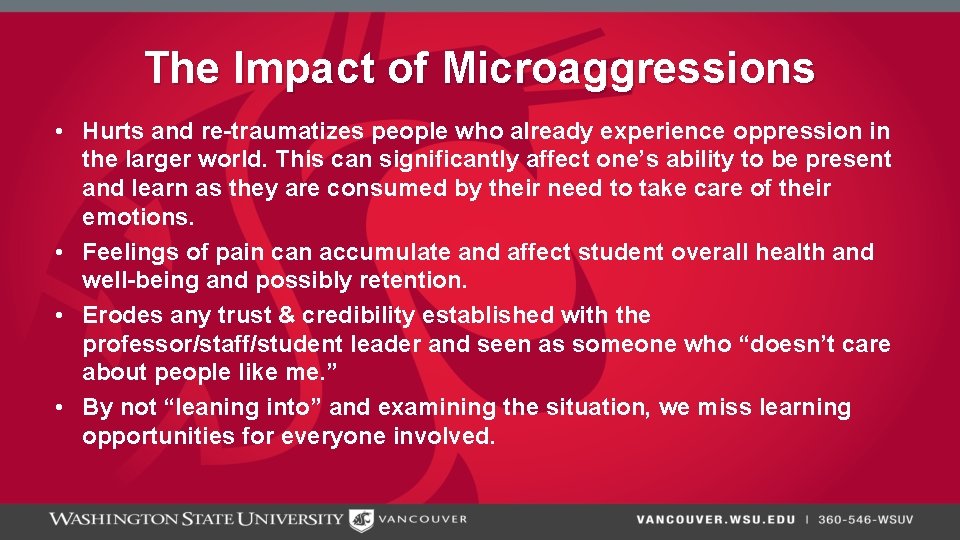 The Impact of Microaggressions

• Hurts and re-traumatizes people who already experience oppression in the larger world. This can significantly affect one’s ability to be present and learn as they are consumed by their need to take care of their emotions.
• Feelings of pain can accumulate and affect student overall health and well-being and possibly retention.
• Erodes any trust & credibility established with the professor/staff/student leader and seen as someone who “doesn’t care about people like me.”
• By not “leaning into” and examining the situation, we miss learning opportunities for everyone involved.

WASHINGTON STATE UNIVERSITY VANCOUVER

VANCOUVER.WSU.EDU | 360-546-WSUV